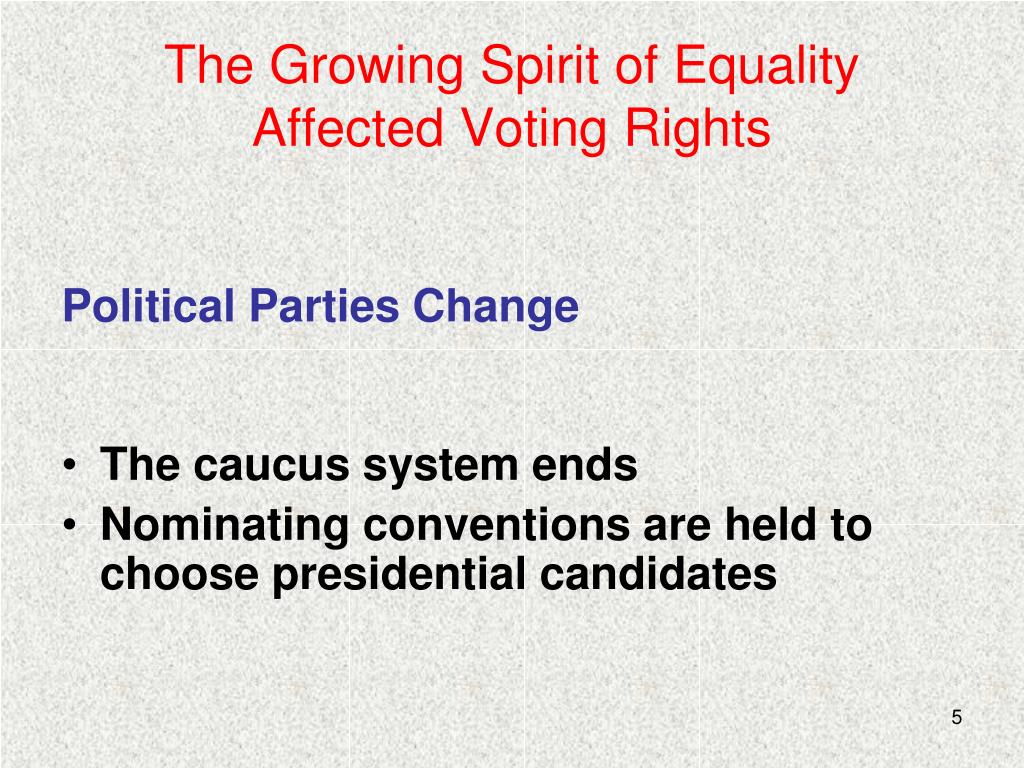 The Growing Spirit of Equality Affected Voting Rights

Political Parties Change

• The caucus system ends
• Nominating conventions are held to choose presidential candidates

5